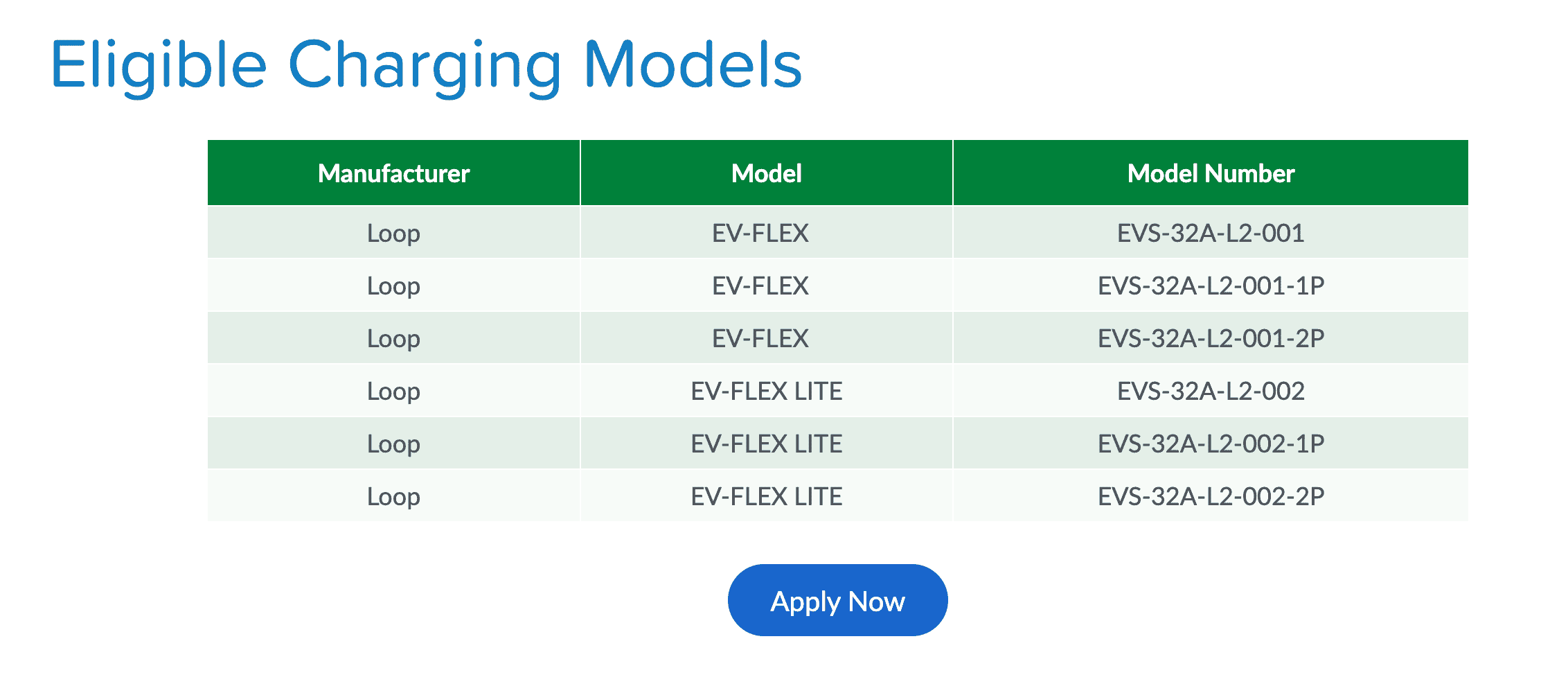 Eligible Charging Models

| Manufacturer | Model | Model Number |
|---|---|---|
| Loop | EV-FLEX | EVS-32A-L2-001 |
| Loop | EV-FLEX | EVS-32A-L2-001-1P |
| Loop | EV-FLEX | EVS-32A-L2-001-2P |
| Loop | EV-FLEX LITE | EVS-32A-L2-002 |
| Loop | EV-FLEX LITE | EVS-32A-L2-002-1P |
| Loop | EV-FLEX LITE | EVS-32A-L2-002-2P |

Apply Now